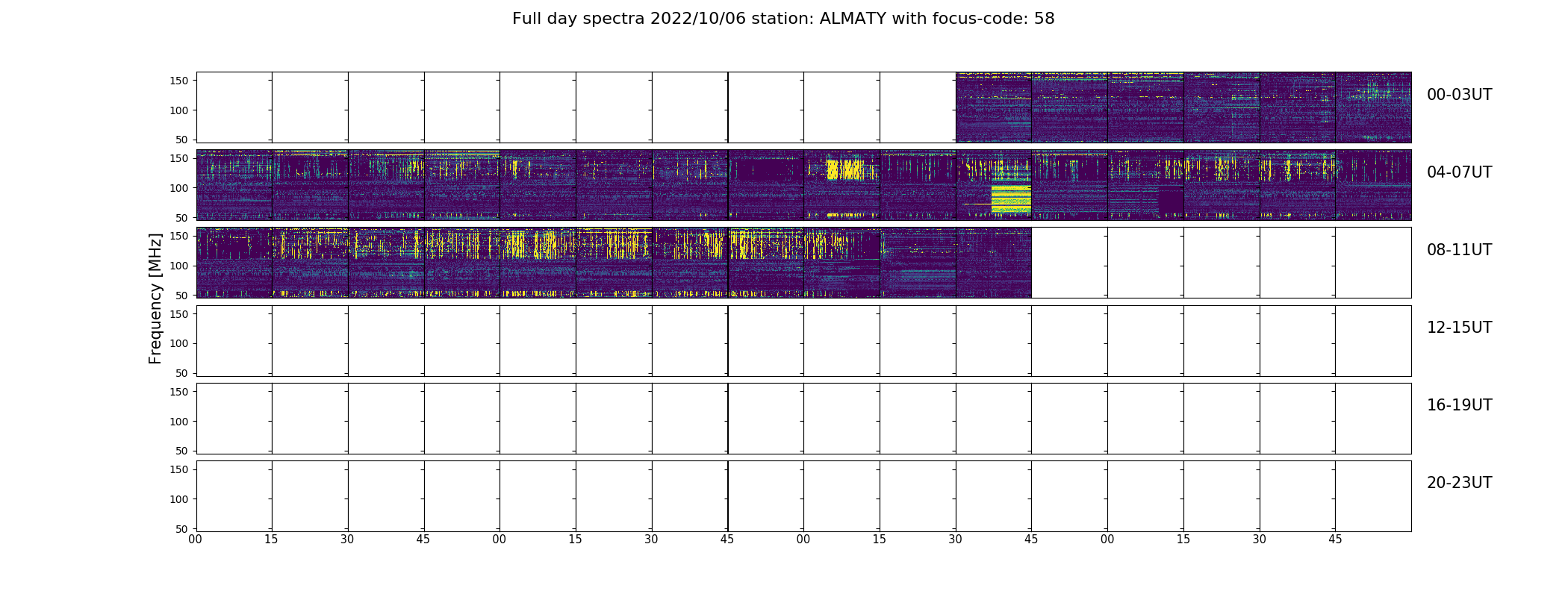 Full day spectra 2022/10/06 station: ALMATY with focus-code: 58

Frequency [MHz]

150
100
50
00-03UT

150
100
50
04-07UT

150
100
50
08-11UT

150
100
50
12-15UT

150
100
50
16-19UT

150
100
50
20-23UT

00 15 30 45 00 15 30 45 00 15 30 45 00 15 30 45